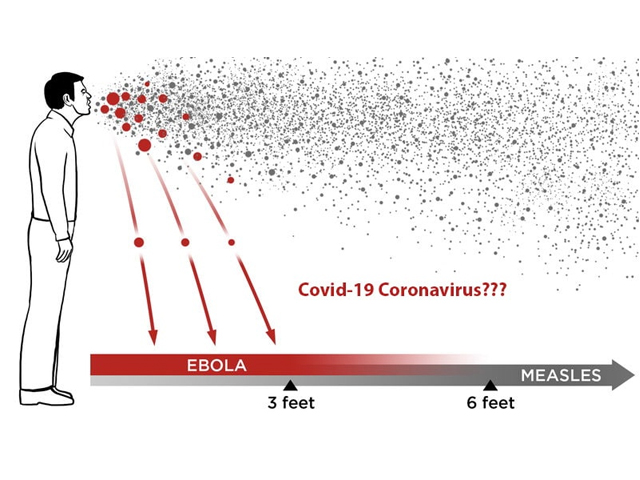 Covid-19 Coronavirus???

EBOLA

MEASLES

3 feet

6 feet